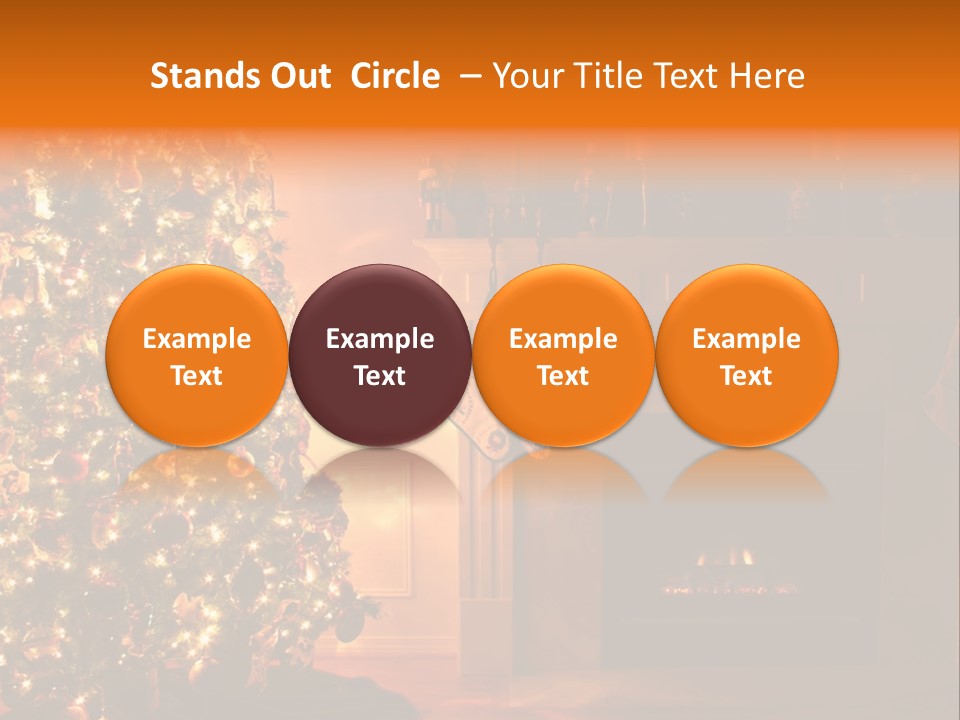 Stands Out Circle – Your Title Text Here

Example Text

Example Text

Example Text

Example Text